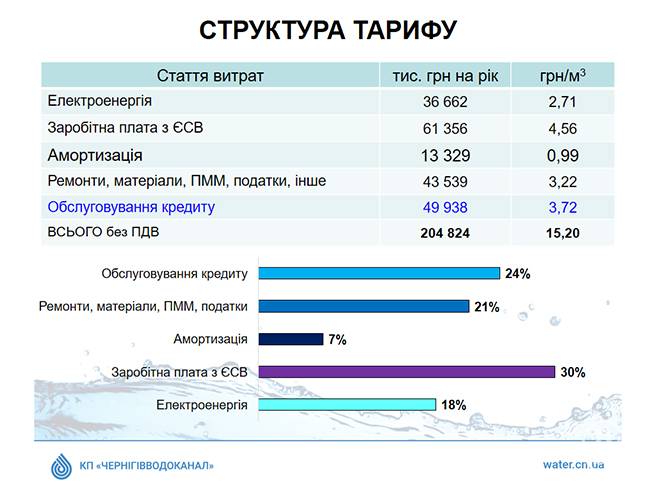 СТРУКТУРА ТАРИФУ

| Стаття витрат | тис. грн на рік | грн/м$^3$ |
|---|---|---|
| Електроенергія | 36 662 | 2,71 |
| Заробітна плата з ЄСВ | 61 356 | 4,56 |
| Амортизація | 13 329 | 0,99 |
| Ремонти, матеріали, ПММ, податки, інше | 43 539 | 3,22 |
| Обслуговування кредиту | 49 938 | 3,72 |
| ВСЬОГО без ПДВ | 204 824 | 15,20 |

Обслуговування кредиту 24%
Ремонти, матеріали, ПММ, податки 21%
Амортизація 7%
Заробітна плата з ЄСВ 30%
Електроенергія 18%

КП «ЧЕРНІГІВВОДОКАНАЛ»
water.cn.ua